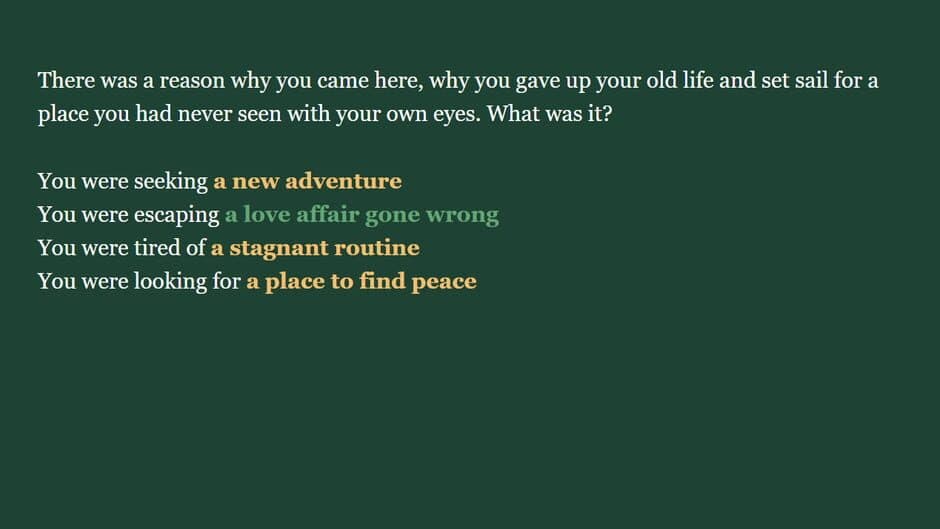 There was a reason why you came here, why you gave up your old life and set sail for a place you had never seen with your own eyes. What was it?

You were seeking a new adventure
You were escaping a love affair gone wrong
You were tired of a stagnant routine
You were looking for a place to find peace